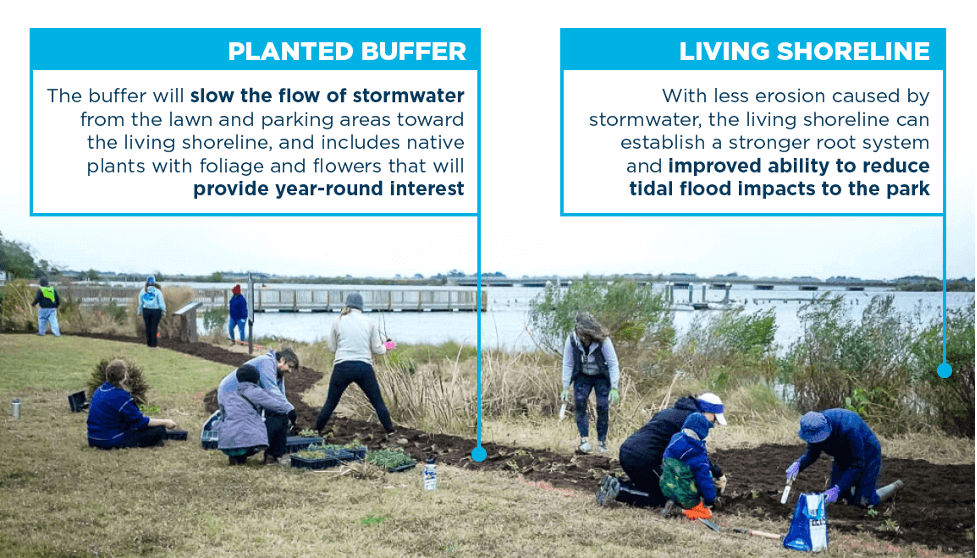 PLANTED BUFFER

The buffer will slow the flow of stormwater from the lawn and parking areas toward the living shoreline, and includes native plants with foliage and flowers that will provide year-round interest

LIVING SHORELINE

With less erosion caused by stormwater, the living shoreline can establish a stronger root system and improved ability to reduce tidal flood impacts to the park